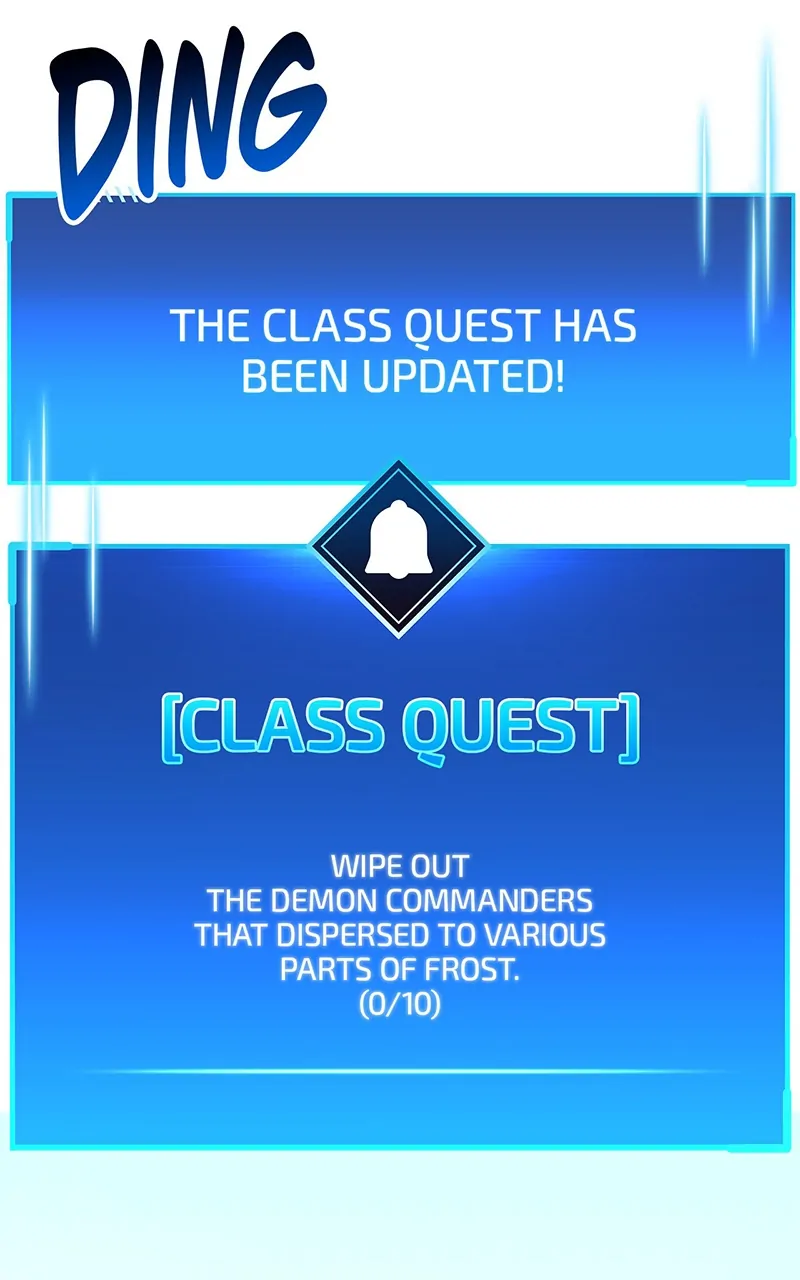 DING

THE CLASS QUEST HAS BEEN UPDATED!

[CLASS QUEST]

WIPE OUT THE DEMON COMMANDERS THAT DISPERSED TO VARIOUS PARTS OF FROST. (0/10)